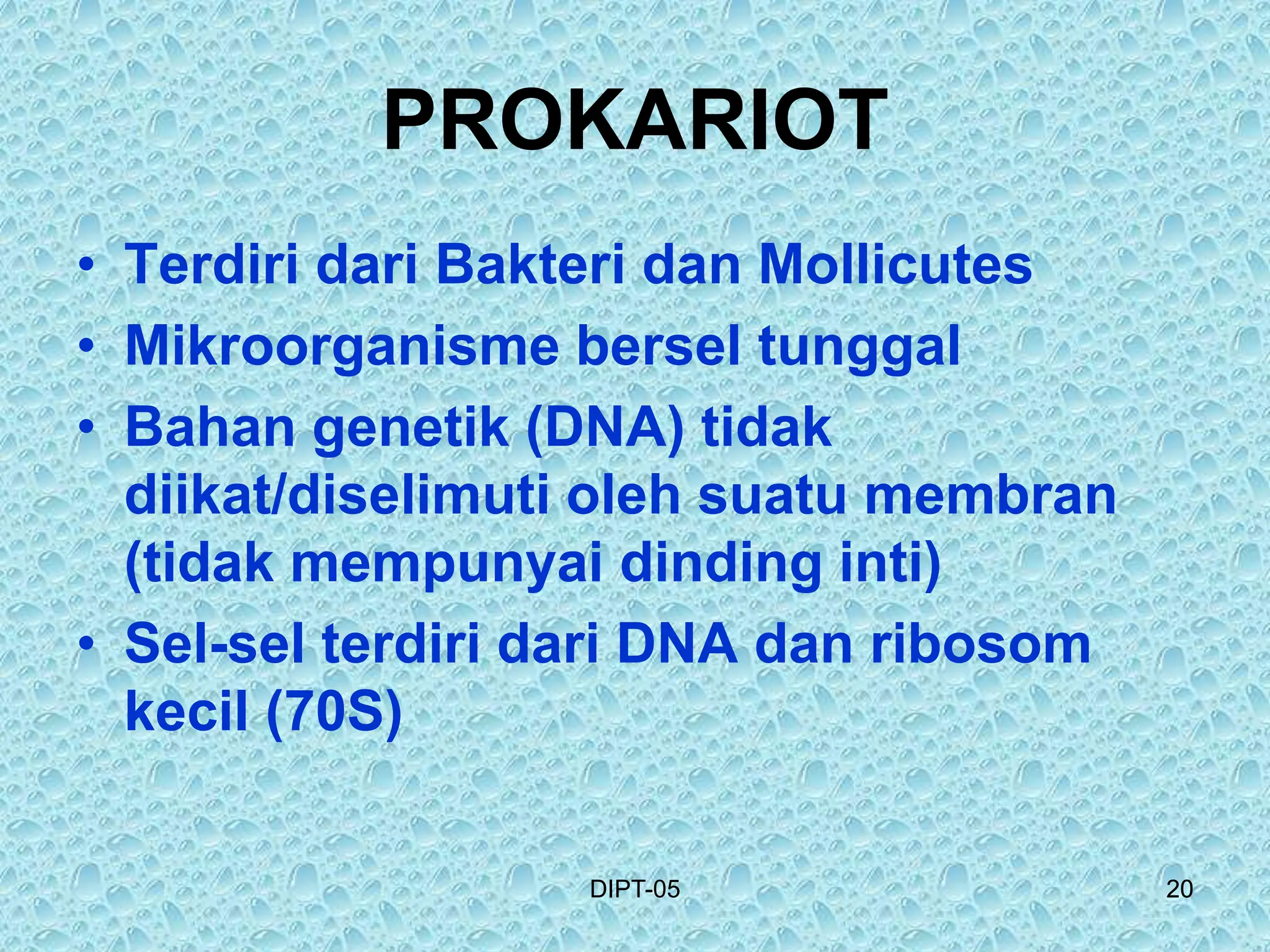 PROKARIOT

• Terdiri dari Bakteri dan Mollicutes
• Mikroorganisme bersel tunggal
• Bahan genetik (DNA) tidak diikat/diselimuti oleh suatu membran (tidak mempunyai dinding inti)
• Sel-sel terdiri dari DNA dan ribosom kecil (70S)

DIPT-05

20